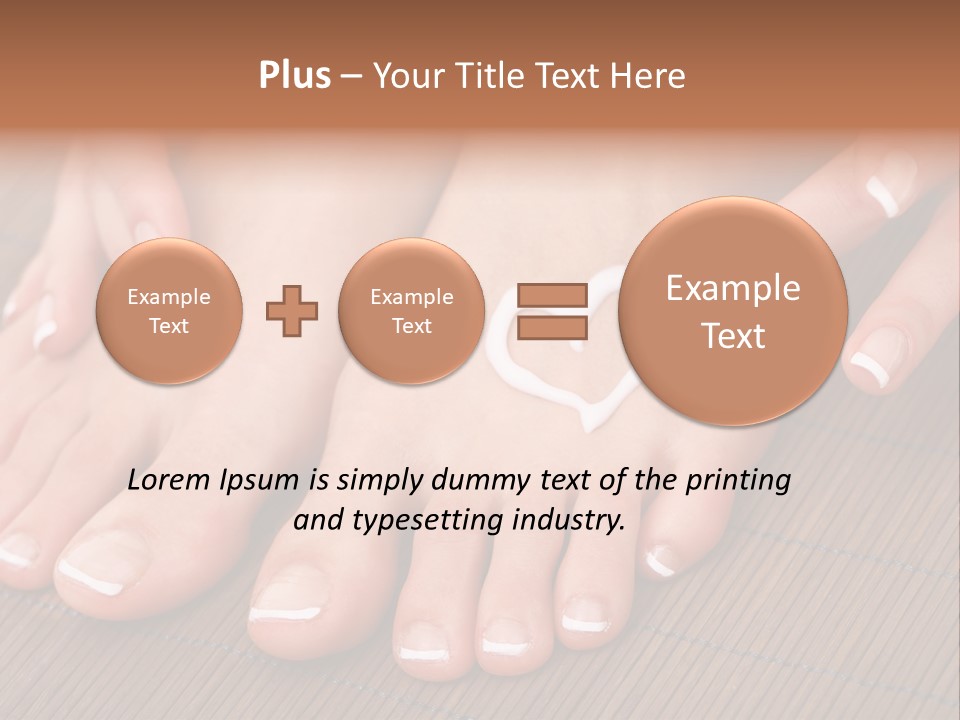 Plus – Your Title Text Here

Example Text

Example Text

Example Text

Lorem Ipsum is simply dummy text of the printing and typesetting industry.